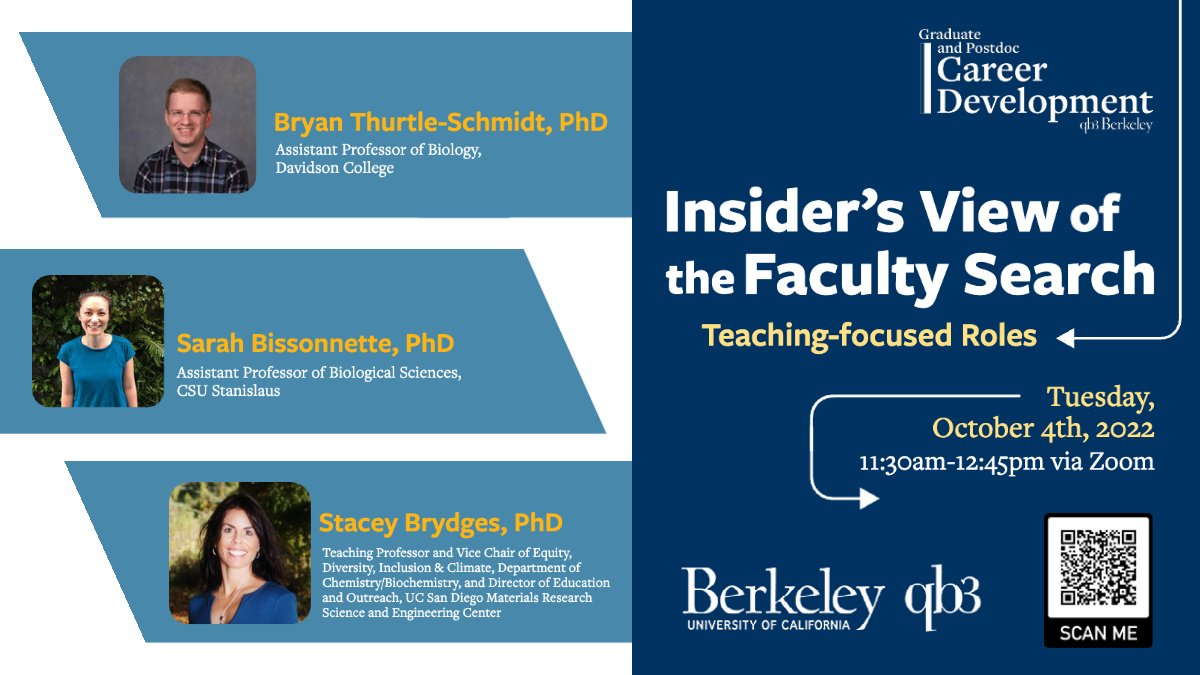 Bryan Thurtle-Schmidt, PhD
Assistant Professor of Biology, Davidson College

Sarah Bissonnette, PhD
Assistant Professor of Biological Sciences, CSU Stanislaus

Stacey Brydges, PhD
Teaching Professor and Vice Chair of Equity, Diversity, Inclusion & Climate, Department of Chemistry/Biochemistry, and Director of Education and Outreach, UC San Diego Materials Research Science and Engineering Center

Graduate and Postdoc
Career Development
qb3 Berkeley

Insider's View of the Faculty Search
Teaching-focused Roles

Tuesday, October 4th, 2022
11:30am-12:45pm via Zoom

Berkeley
UNIVERSITY OF CALIFORNIA
qb3

SCAN ME